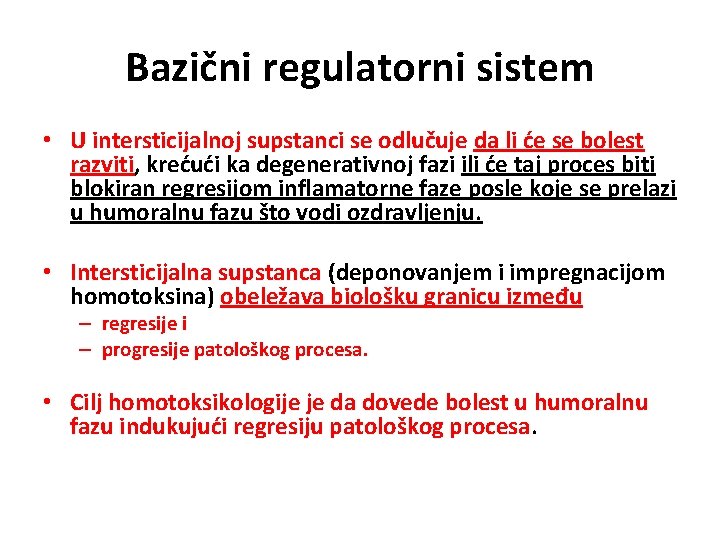 Bazični regulatorni sistem

• U intersticijalnoj supstanci se odlučuje da li će se bolest razviti, krećući ka degenerativnoj fazi ili će taj proces biti blokiran regresijom inflamatorne faze posle koje se prelazi u humoralnu fazu što vodi ozdravljenju.

• Intersticijalna supstanca (deponovanjem i impregnacijom homotoksina) obeležava biološku granicu između
– regresije i
– progresije patološkog procesa.

• Cilj homotoksikologije je da dovede bolest u humoralnu fazu indukujući regresiju patološkog procesa.